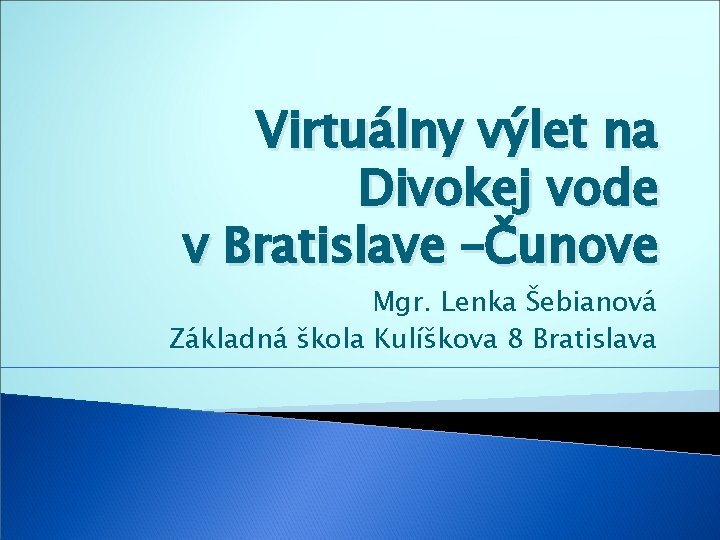 Virtuálny výlet na Divokej vode v Bratislave –Čunove

Mgr. Lenka Šebianová
Základná škola Kulíškova 8 Bratislava